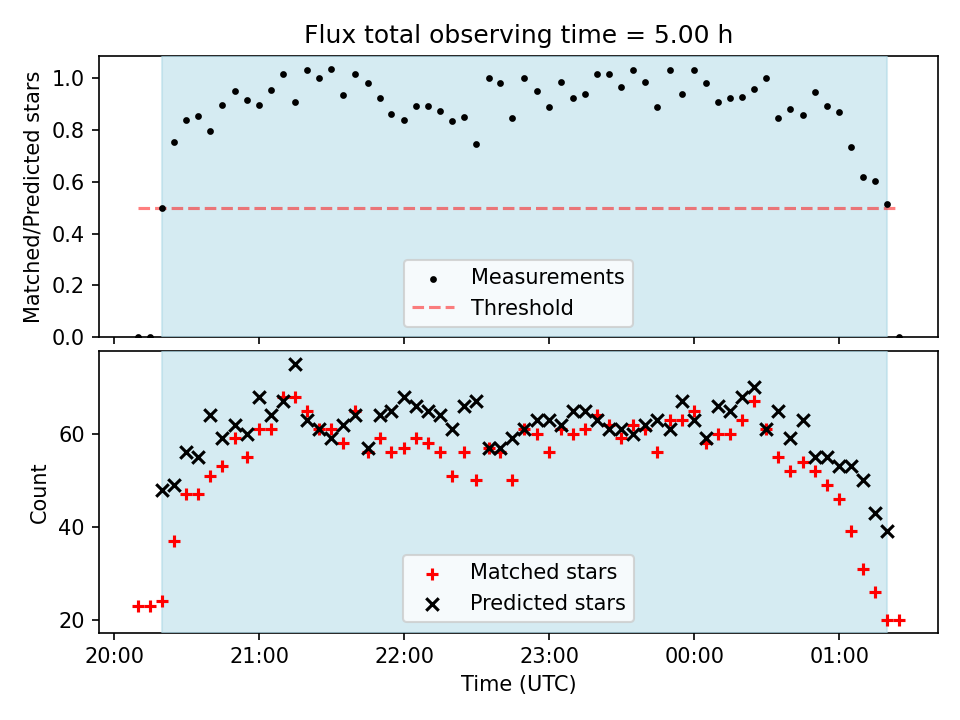 Flux total observing time = 5.00 h

Matched/Predicted stars

1.0
0.8
0.6
0.4
0.2
0.0

Measurements
Threshold

Count

60
40
20

Matched stars
Predicted stars

20:00
21:00
22:00
23:00
00:00
01:00

Time (UTC)